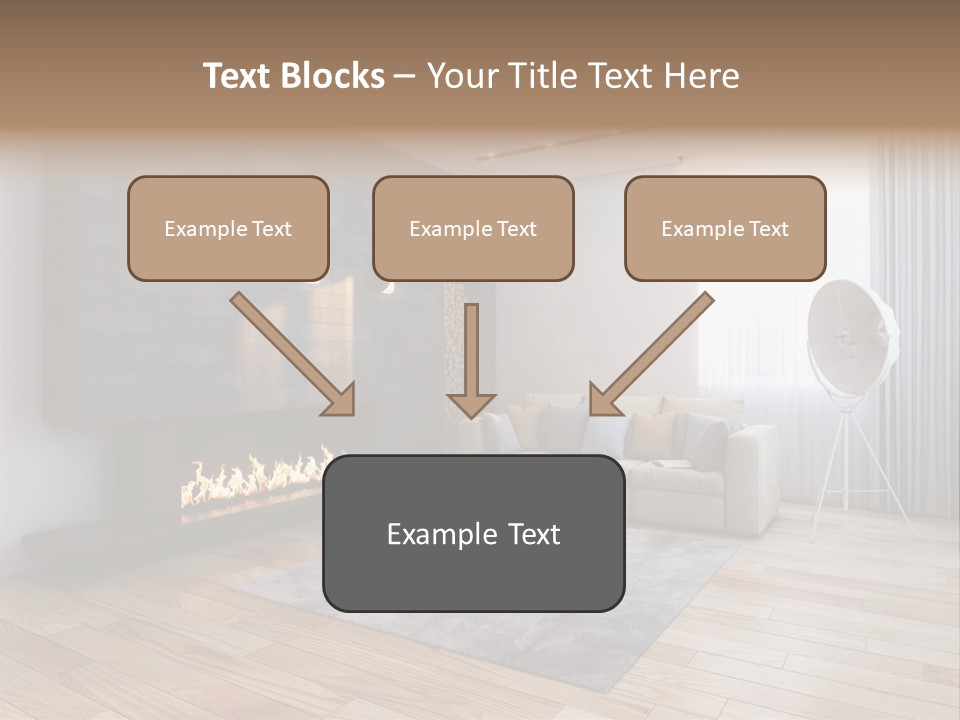 Text Blocks – Your Title Text Here

Example Text

Example Text

Example Text

Example Text